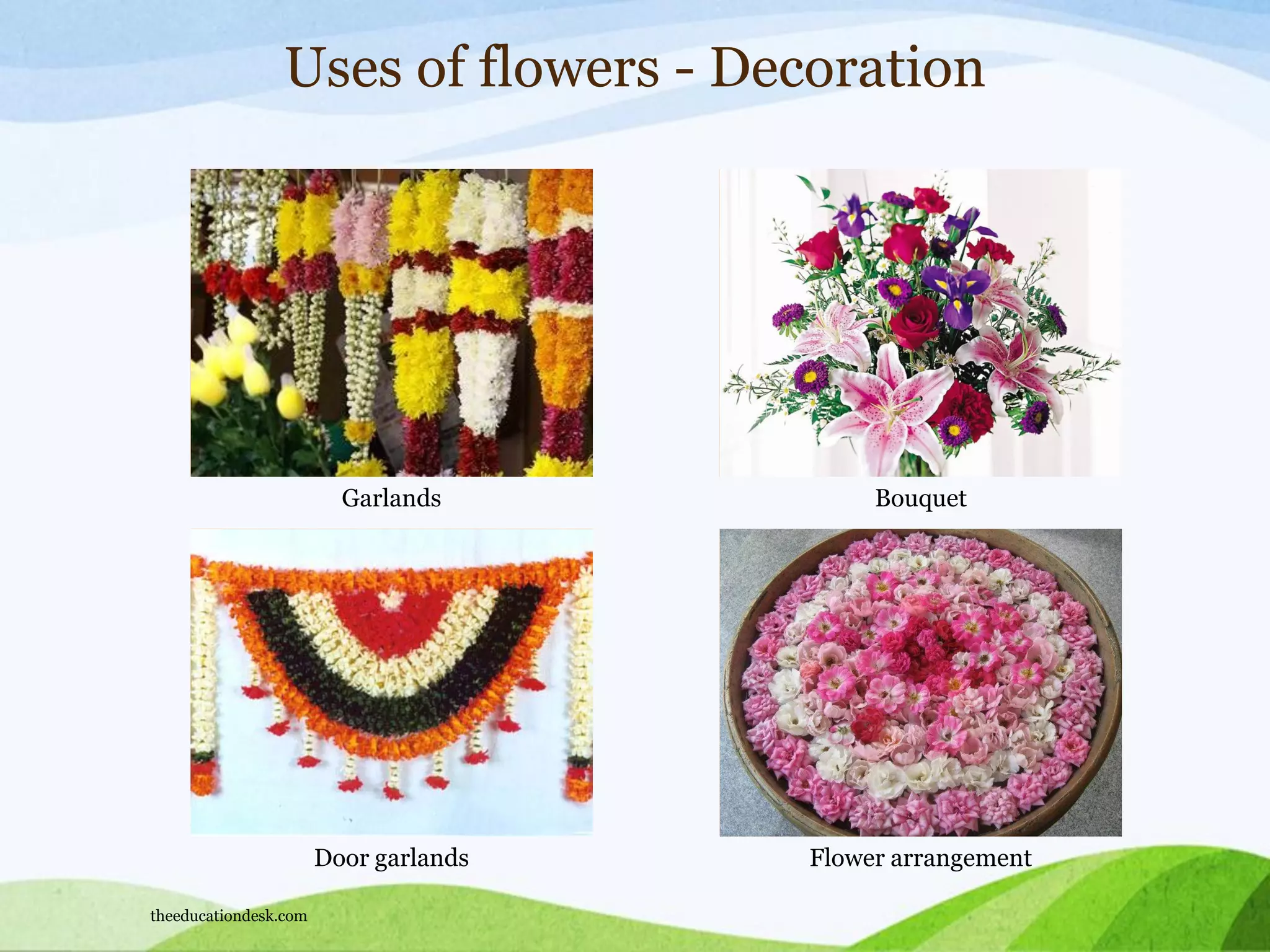 Uses of flowers - Decoration

Garlands

Bouquet

Door garlands

Flower arrangement

theeducationdesk.com